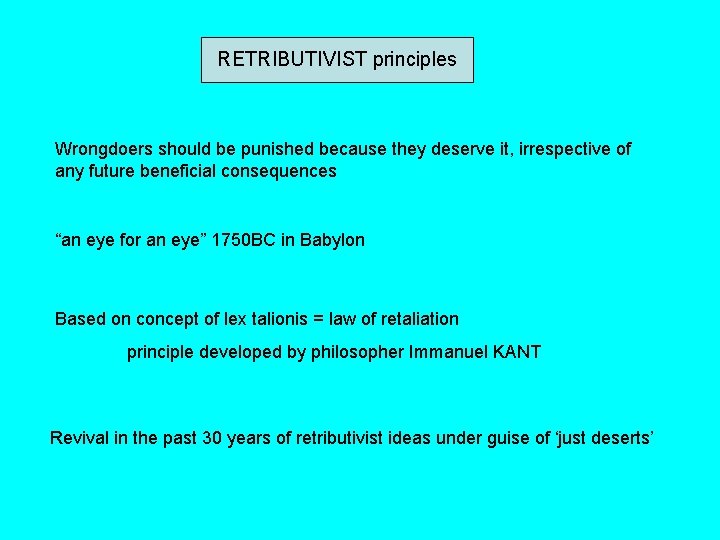 RETRIBUTIVIST principles

Wrongdoers should be punished because they deserve it, irrespective of any future beneficial consequences

“an eye for an eye” 1750BC in Babylon

Based on concept of lex talionis = law of retaliation

principle developed by philosopher Immanuel KANT

Revival in the past 30 years of retributivist ideas under guise of ‘just deserts’